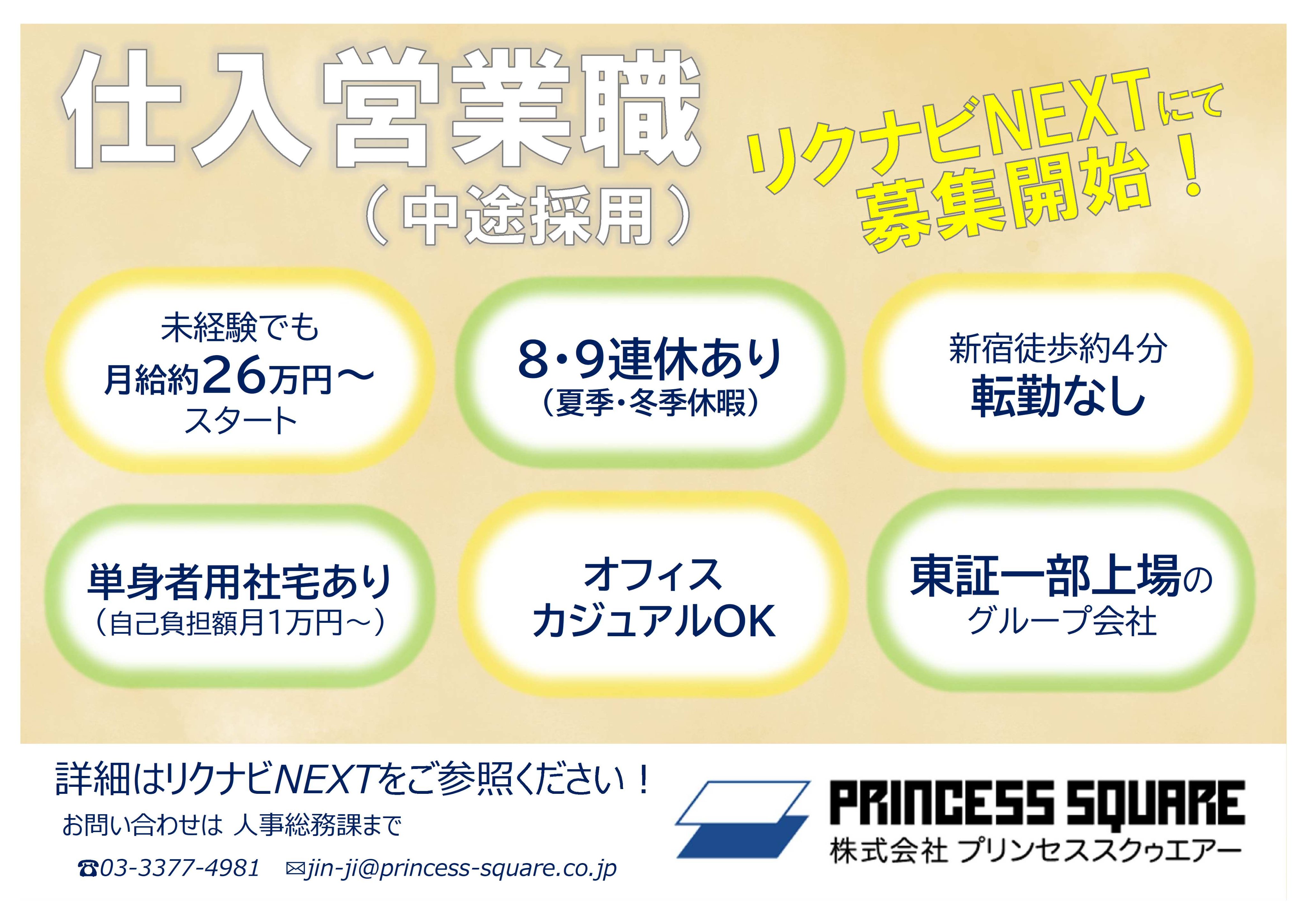 仕入営業職
（中途採用）

リクナビNEXTにて
募集開始！

未経験でも
月給約26万円～
スタート

8・9連休あり
（夏季・冬季休暇）

新宿徒歩約4分
転勤なし

単身者用社宅あり
（自己負担額月1万円～）

オフィス
カジュアルOK

東証一部上場の
グループ会社

詳細はリクナビNEXTをご参照ください！
お問い合わせは 人事総務課まで
☎03-3377-4981 ✉jin-ji@princess-square.co.jp

PRINCESS SQUARE
株式会社 プリンセススクゥエアー